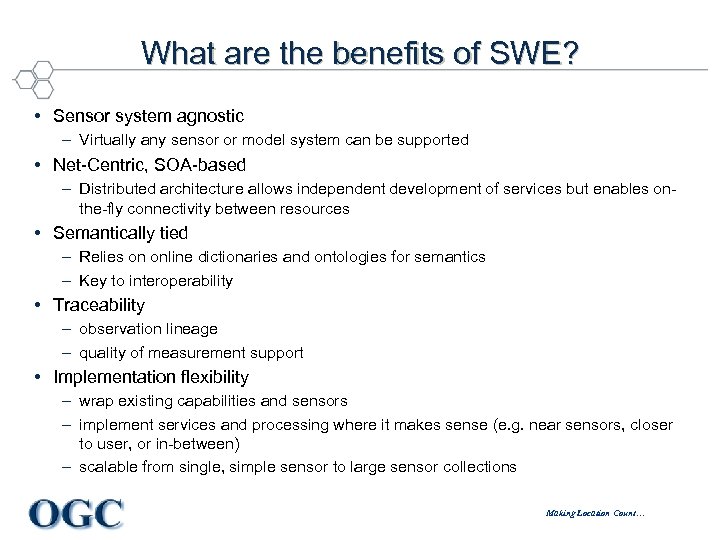 What are the benefits of SWE?

• Sensor system agnostic
– Virtually any sensor or model system can be supported

• Net-Centric, SOA-based
– Distributed architecture allows independent development of services but enables on-the-fly connectivity between resources

• Semantically tied
– Relies on online dictionaries and ontologies for semantics
– Key to interoperability

• Traceability
– observation lineage
– quality of measurement support

• Implementation flexibility
– wrap existing capabilities and sensors
– implement services and processing where it makes sense (e.g. near sensors, closer to user, or in-between)
– scalable from single, simple sensor to large sensor collections

OGC

Making Location Count…